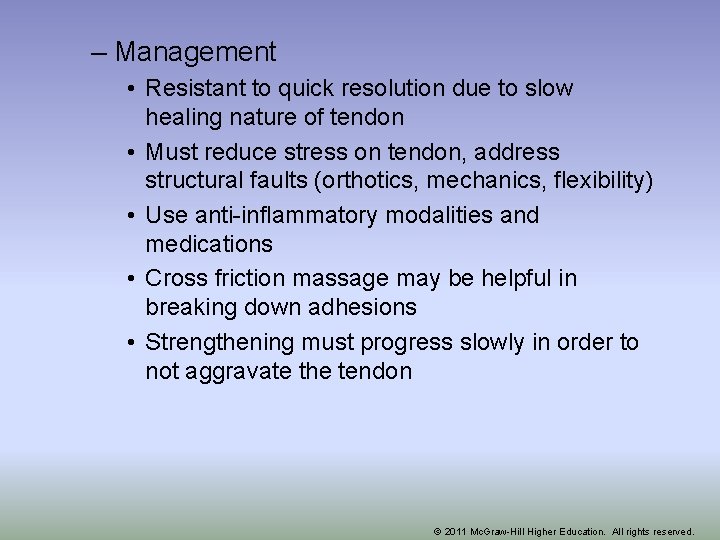 – Management

• Resistant to quick resolution due to slow healing nature of tendon

• Must reduce stress on tendon, address structural faults (orthotics, mechanics, flexibility)

• Use anti-inflammatory modalities and medications

• Cross friction massage may be helpful in breaking down adhesions

• Strengthening must progress slowly in order to not aggravate the tendon

© 2011 McGraw-Hill Higher Education. All rights reserved.